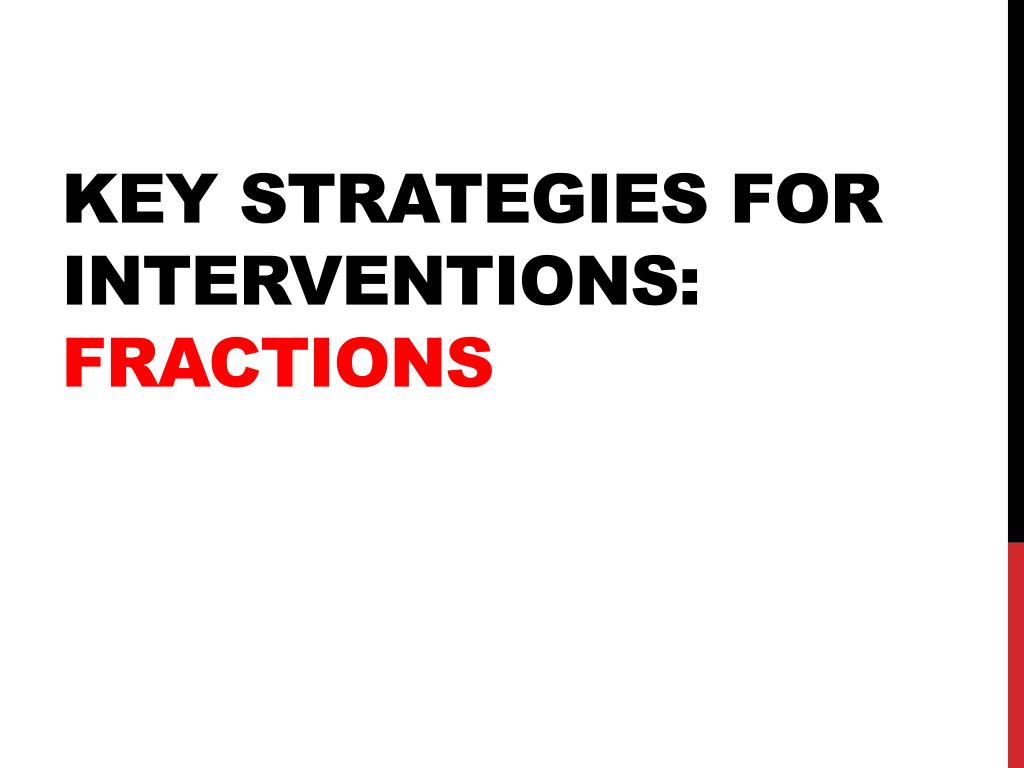 KEY STRATEGIES FOR INTERVENTIONS: FRACTIONS